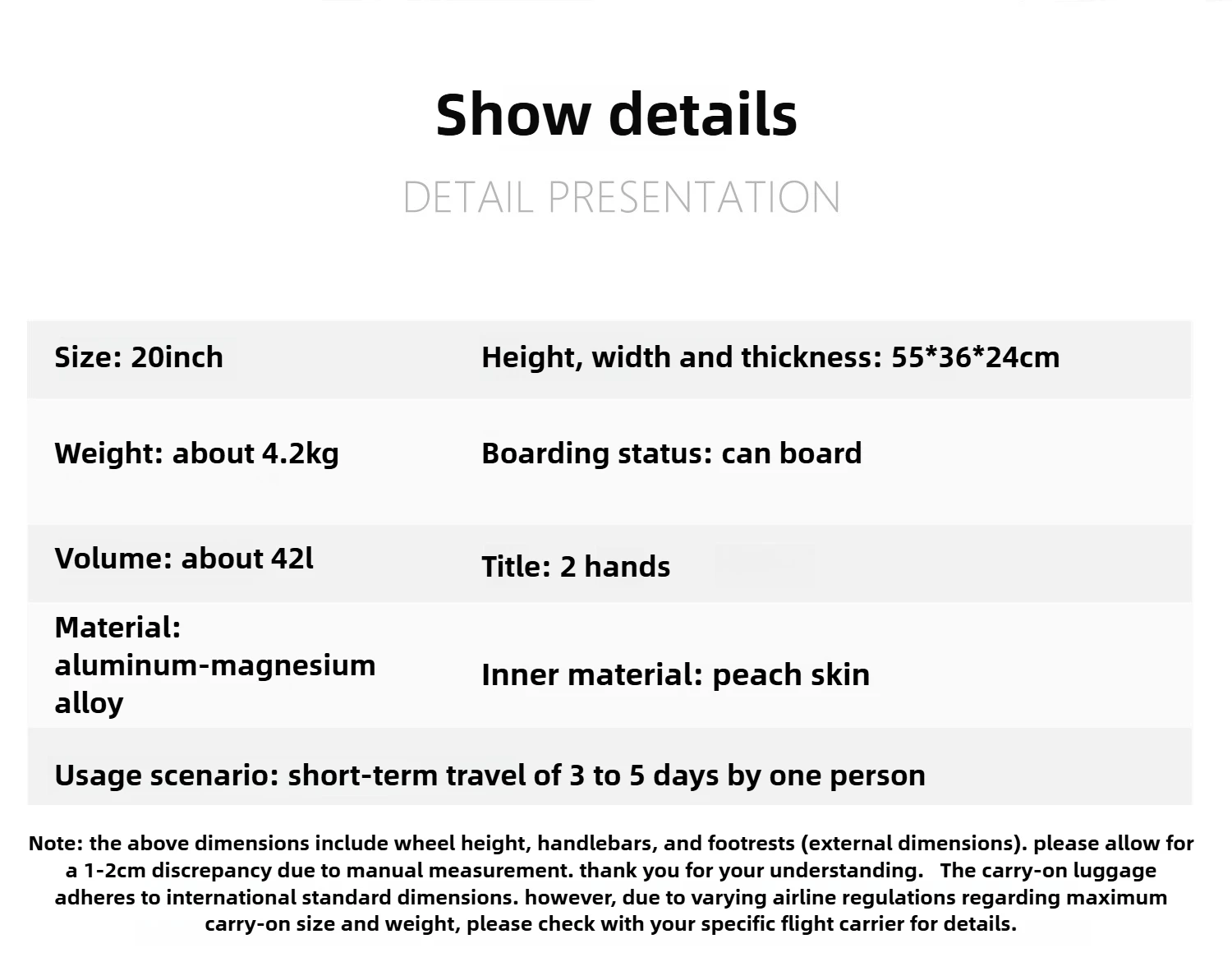 Show details

DETAIL PRESENTATION

| Size: 20inch | Height, width and thickness: 55*36*24cm |
|---|---|
| Weight: about 4.2kg | Boarding status: can board |
| Volume: about 42l | Title: 2 hands |
| Material: aluminum-magnesium alloy | Inner material: peach skin |
| Usage scenario: short-term travel of 3 to 5 days by one person | |

Note: the above dimensions include wheel height, handlebars, and footrests (external dimensions). please allow for a 1-2cm discrepancy due to manual measurement. thank you for your understanding. The carry-on luggage adheres to international standard dimensions. however, due to varying airline regulations regarding maximum carry-on size and weight, please check with your specific flight carrier for details.